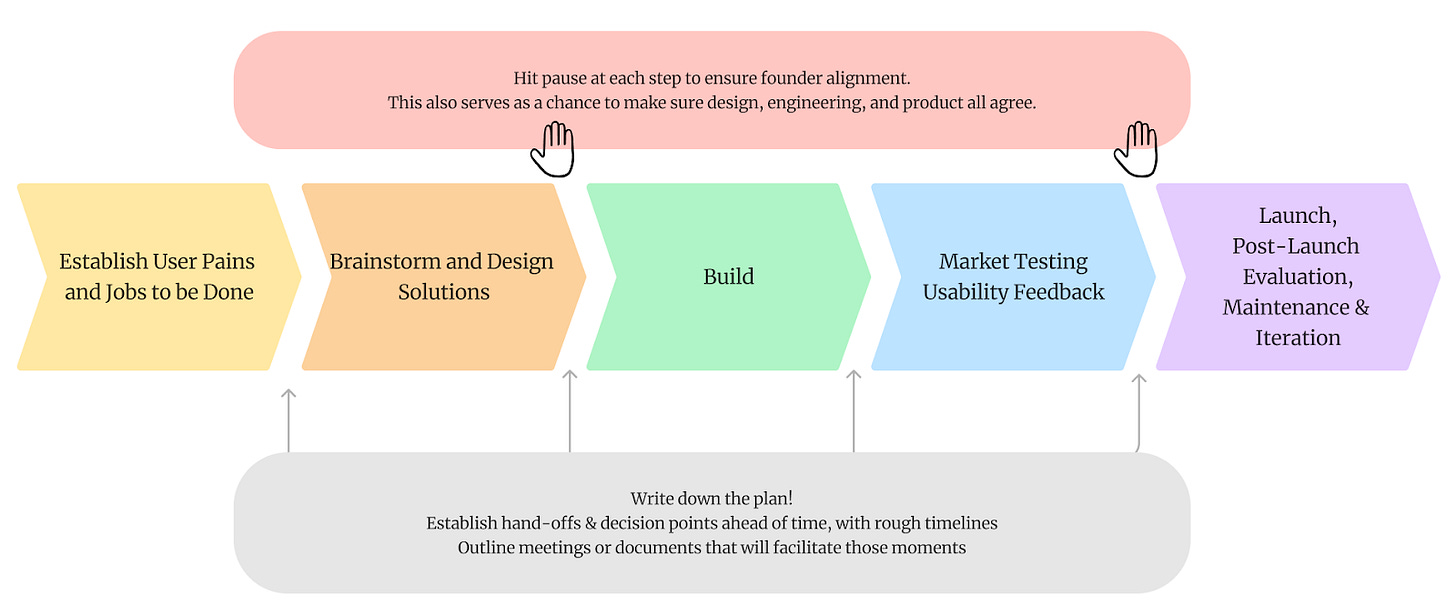 Hit pause at each step to ensure founder alignment.
This also serves as a chance to make sure design, engineering, and product all agree.

Establish User Pains and Jobs to be Done

Brainstorm and Design Solutions

Build

Market Testing Usability Feedback

Launch, Post-Launch Evaluation, Maintenance & Iteration

Write down the plan!
Establish hand-offs & decision points ahead of time, with rough timelines
Outline meetings or documents that will facilitate those moments